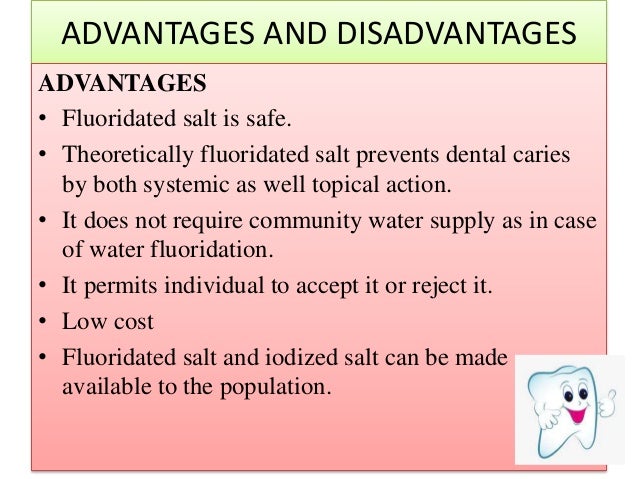 ADVANTAGES AND DISADVANTAGES

ADVANTAGES

• Fluoridated salt is safe.
• Theoretically fluoridated salt prevents dental caries by both systemic as well topical action.
• It does not require community water supply as in case of water fluoridation.
• It permits individual to accept it or reject it.
• Low cost
• Fluoridated salt and iodized salt can be made available to the population.